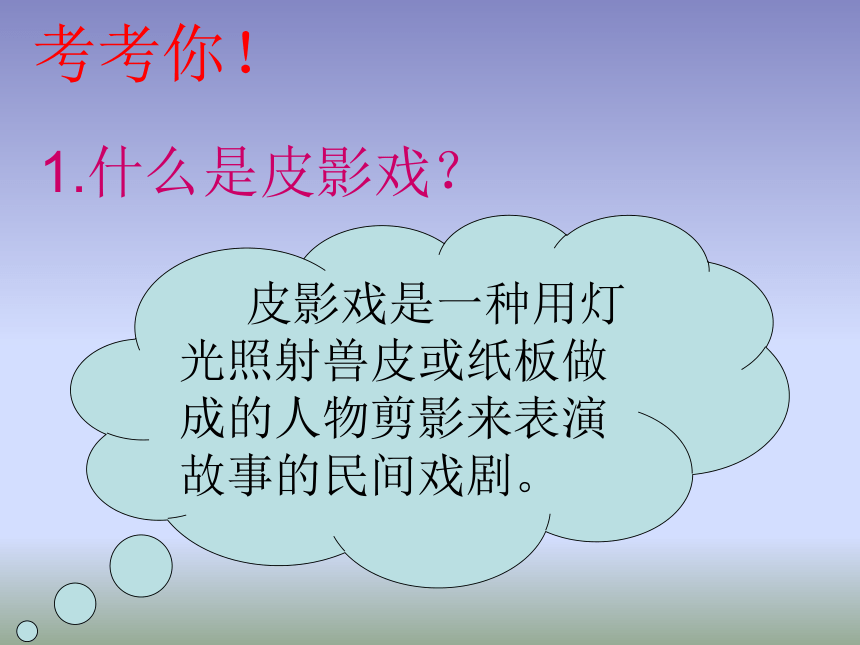 考考你！

1.什么是皮影戏？

皮影戏是一种用灯光照射兽皮或纸板做成的人物剪影来表演故事的民间戏剧。